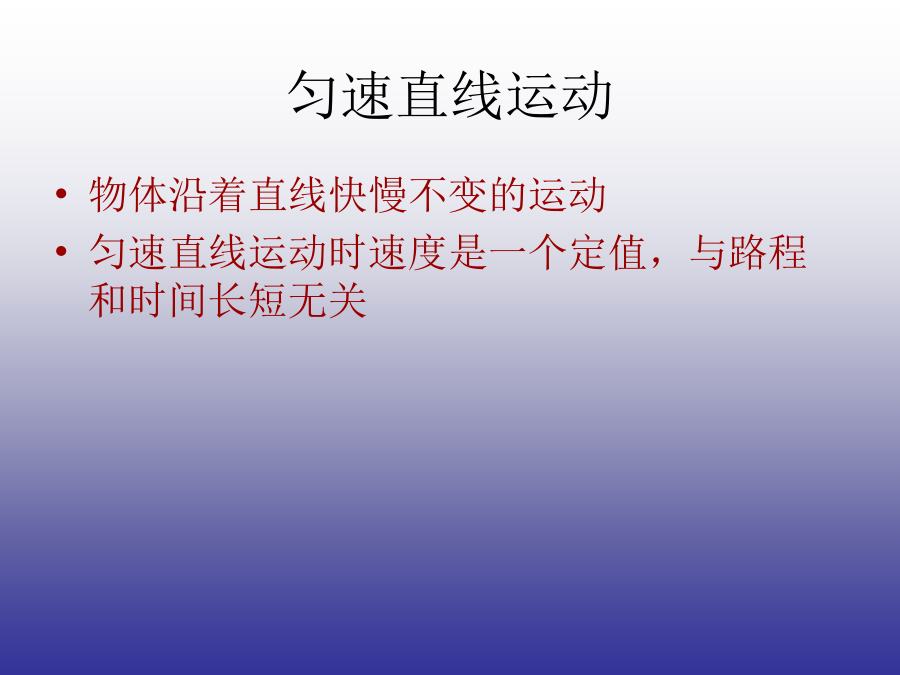 匀速直线运动

• 物体沿着直线快慢不变的运动
• 匀速直线运动时速度是一个定值，与路程和时间长短无关